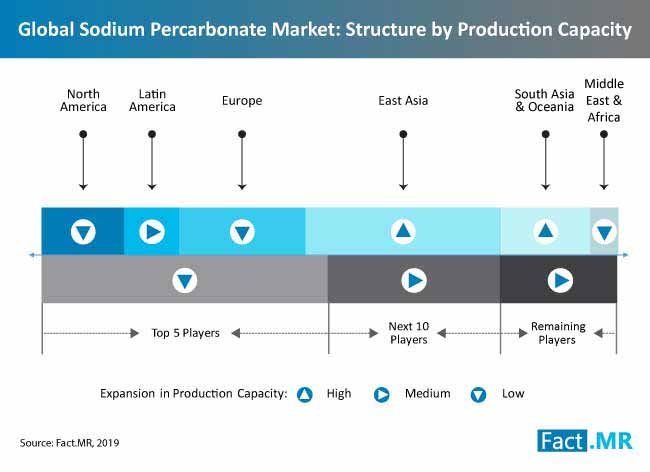 Global Sodium Percarbonate Market: Structure by Production Capacity

North America

Latin America

Europe

East Asia

South Asia & Oceania

Middle East & Africa

Top 5 Players

Next 10 Players

Remaining Players

Expansion in Production Capacity: High Medium Low

Source: Fact.MR, 2019

Fact.MR